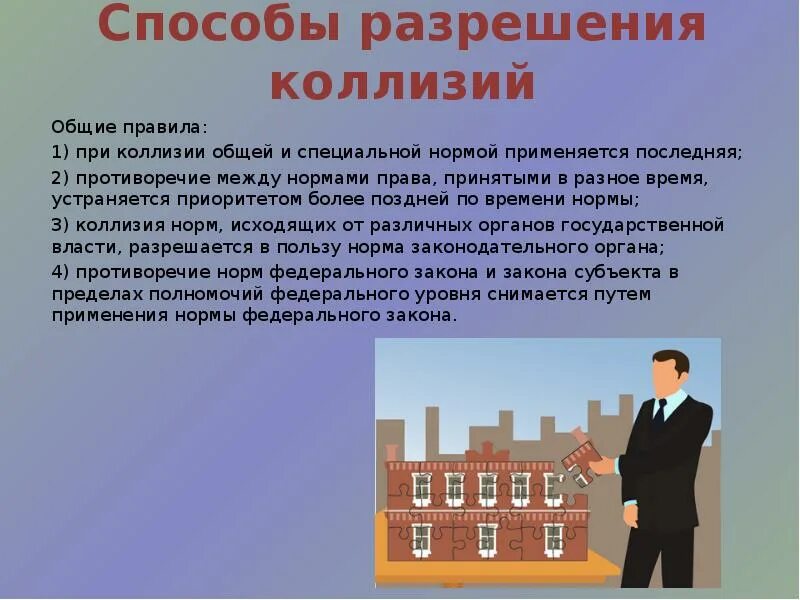 Способы разрешения коллизий

Общие правила:

1) при коллизии общей и специальной нормой применяется последняя;

2) противоречие между нормами права, принятыми в разное время, устраняется приоритетом более поздней по времени нормы;

3) коллизия норм, исходящих от различных органов государственной власти, разрешается в пользу норма законодательного органа;

4) противоречие норм федерального закона и закона субъекта в пределах полномочий федерального уровня снимается путем применения нормы федерального закона.